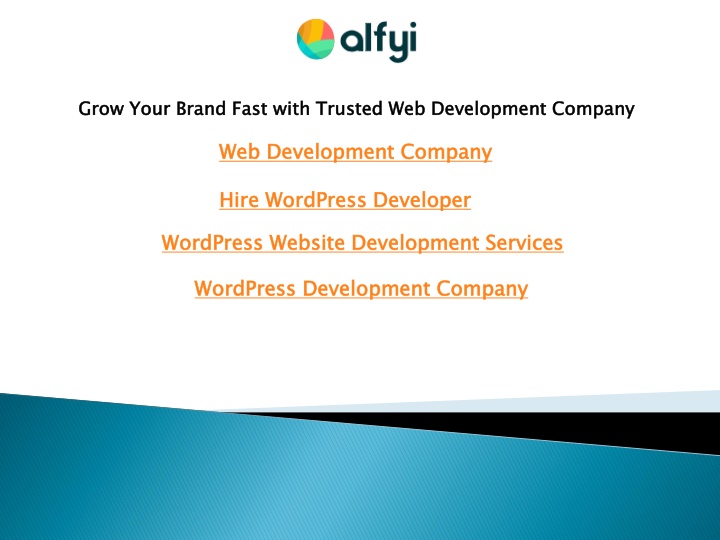 alfyi

Grow Your Brand Fast with Trusted Web Development Company

Web Development Company

Hire WordPress Developer

WordPress Website Development Services

WordPress Development Company